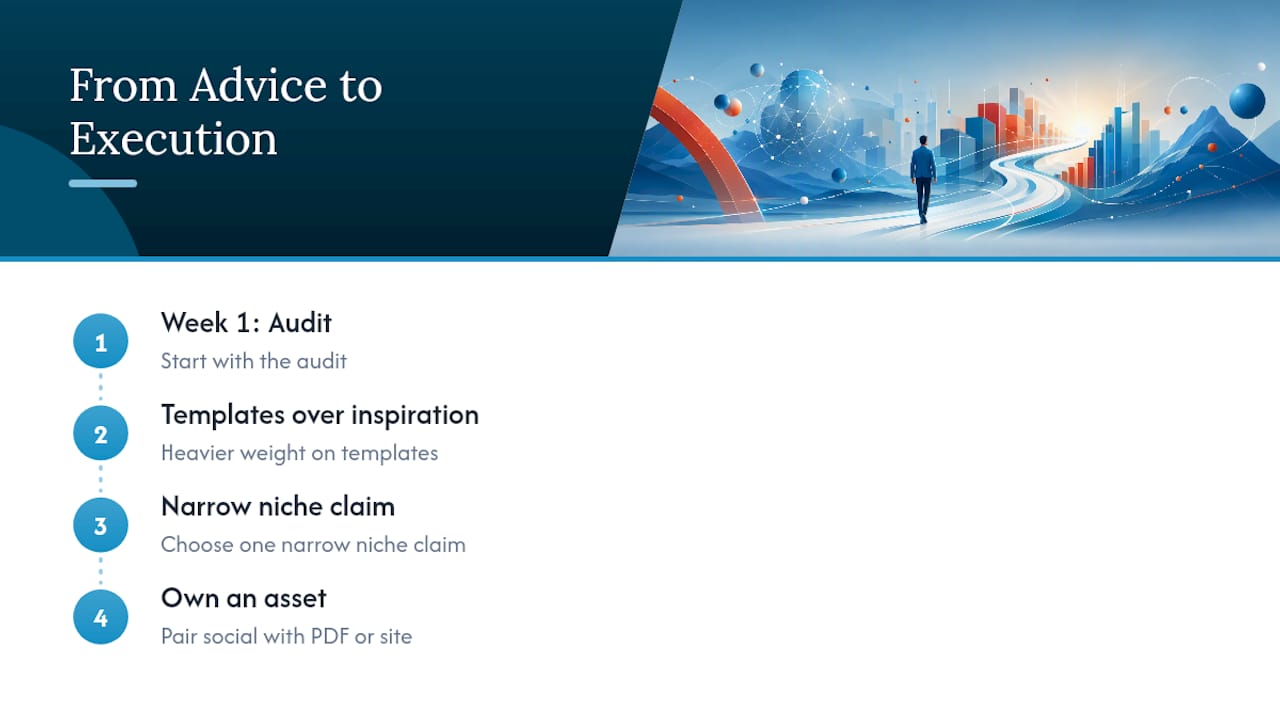 From Advice to Execution

1
Week 1: Audit
Start with the audit

2
Templates over inspiration
Heavier weight on templates

3
Narrow niche claim
Choose one narrow niche claim

4
Own an asset
Pair social with PDF or site